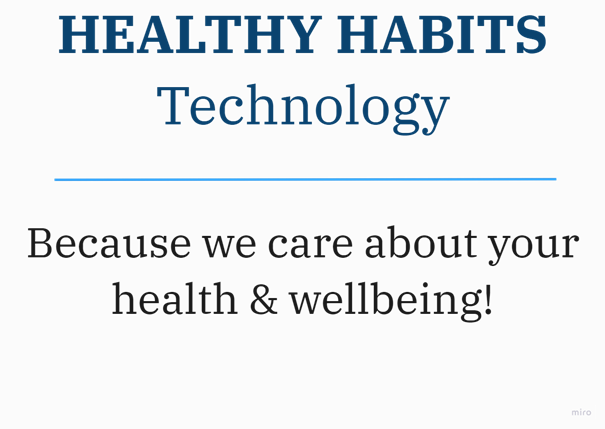 HEALTHY HABITS
Technology

Because we care about your health & wellbeing!

miro